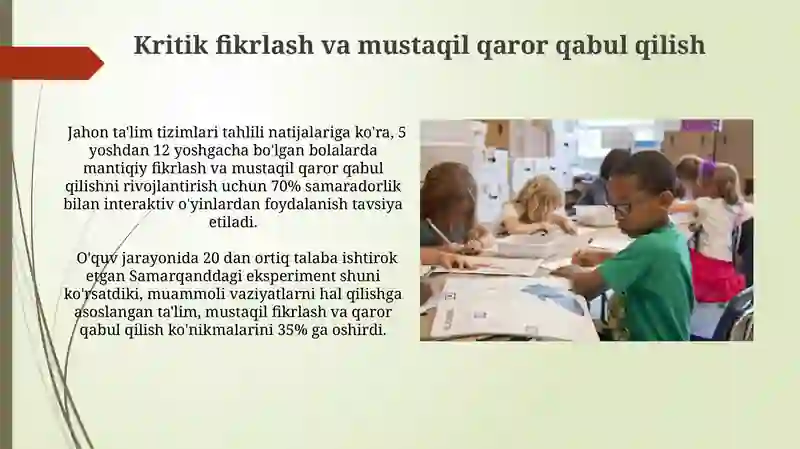 Kritik fikrlash va mustaqil qaror qabul qilish

Jahon ta'lim tizimlari tahlili natijalariga ko'ra, 5 yoshdan 12 yoshgacha bo'lgan bolalarda mantiqiy fikrlash va mustaqil qaror qabul qilishni rivojlantirish uchun 70% samaradorlik bilan interaktiv o'yinlardan foydalanish tavsiya etiladi.

O'quv jarayonida 20 dan ortiq talaba ishtirok etgan Samarqanddagi eksperiment shuni ko'rsatdiki, muammoli vaziyatlarni hal qilishga asoslangan ta'lim, mustaqil fikrlash va qaror qabul qilish ko'nikmalarini 35% ga oshirdi.